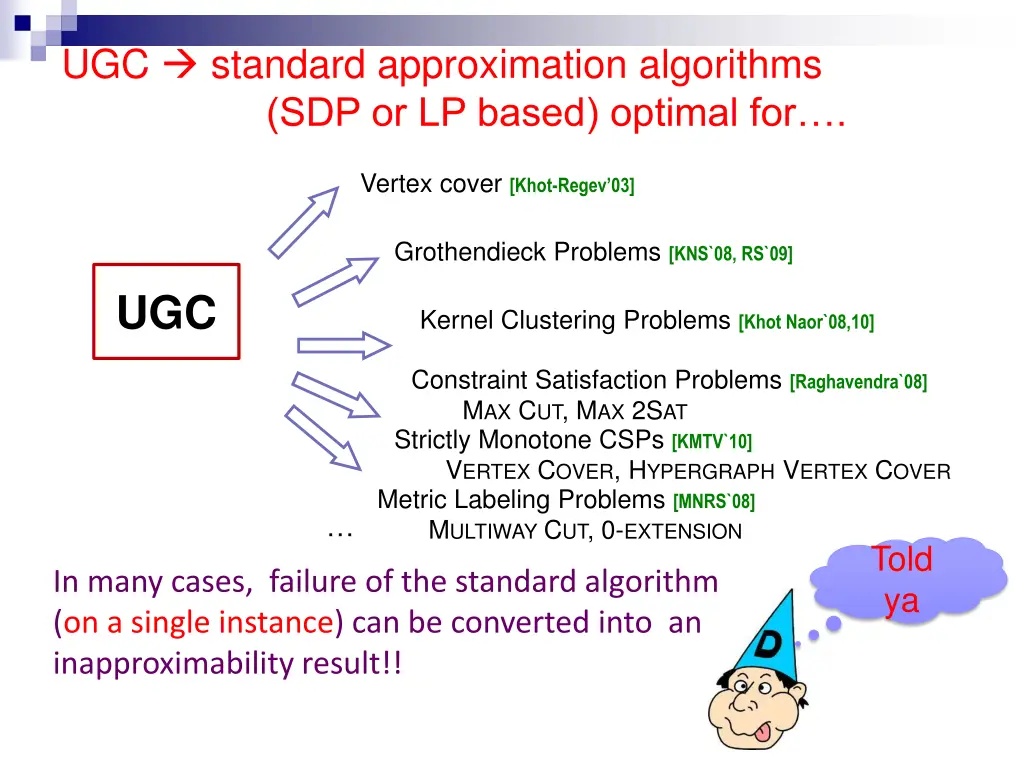 UGC → standard approximation algorithms (SDP or LP based) optimal for….

UGC

Vertex cover [Khot-Regev'03]

Grothendieck Problems [KNS`08, RS`09]

Kernel Clustering Problems [Khot Naor`08,10]

Constraint Satisfaction Problems [Raghavendra`08]
MAX CUT, MAX 2SAT

Strictly Monotone CSPs [KMTV`10]
VERTEX COVER, HYPERGRAPH VERTEX COVER

Metric Labeling Problems [MNRS`08]
… MULTIWAY CUT, 0-EXTENSION

In many cases, failure of the standard algorithm (on a single instance) can be converted into an inapproximability result!!

Told ya

D